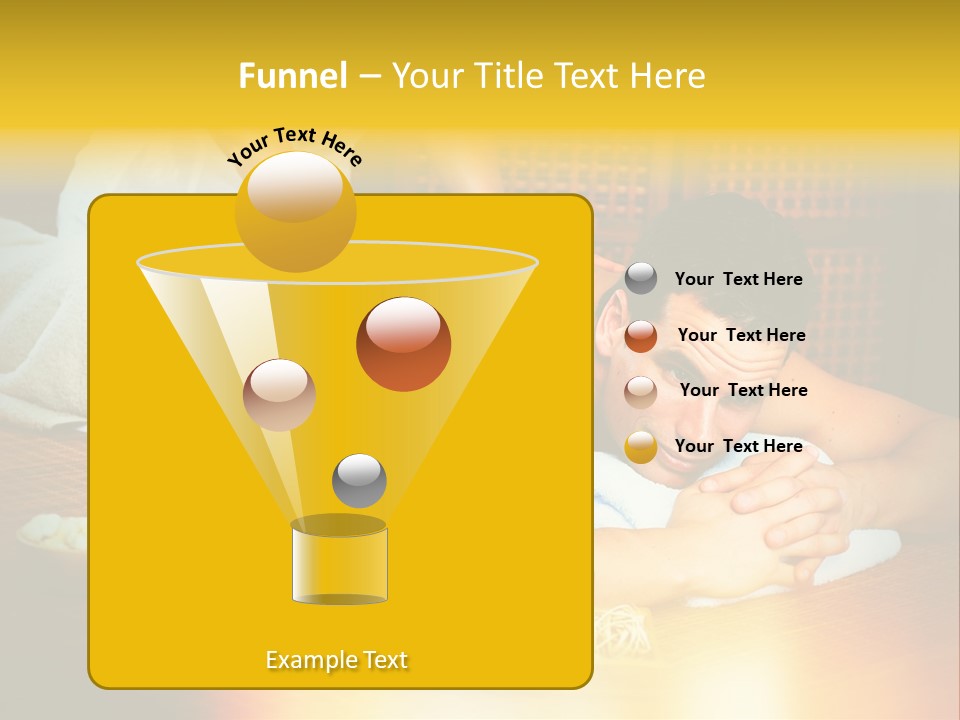 Funnel – Your Title Text Here

Your Text Here

Your Text Here

Your Text Here

Your Text Here

Your Text Here

Example Text